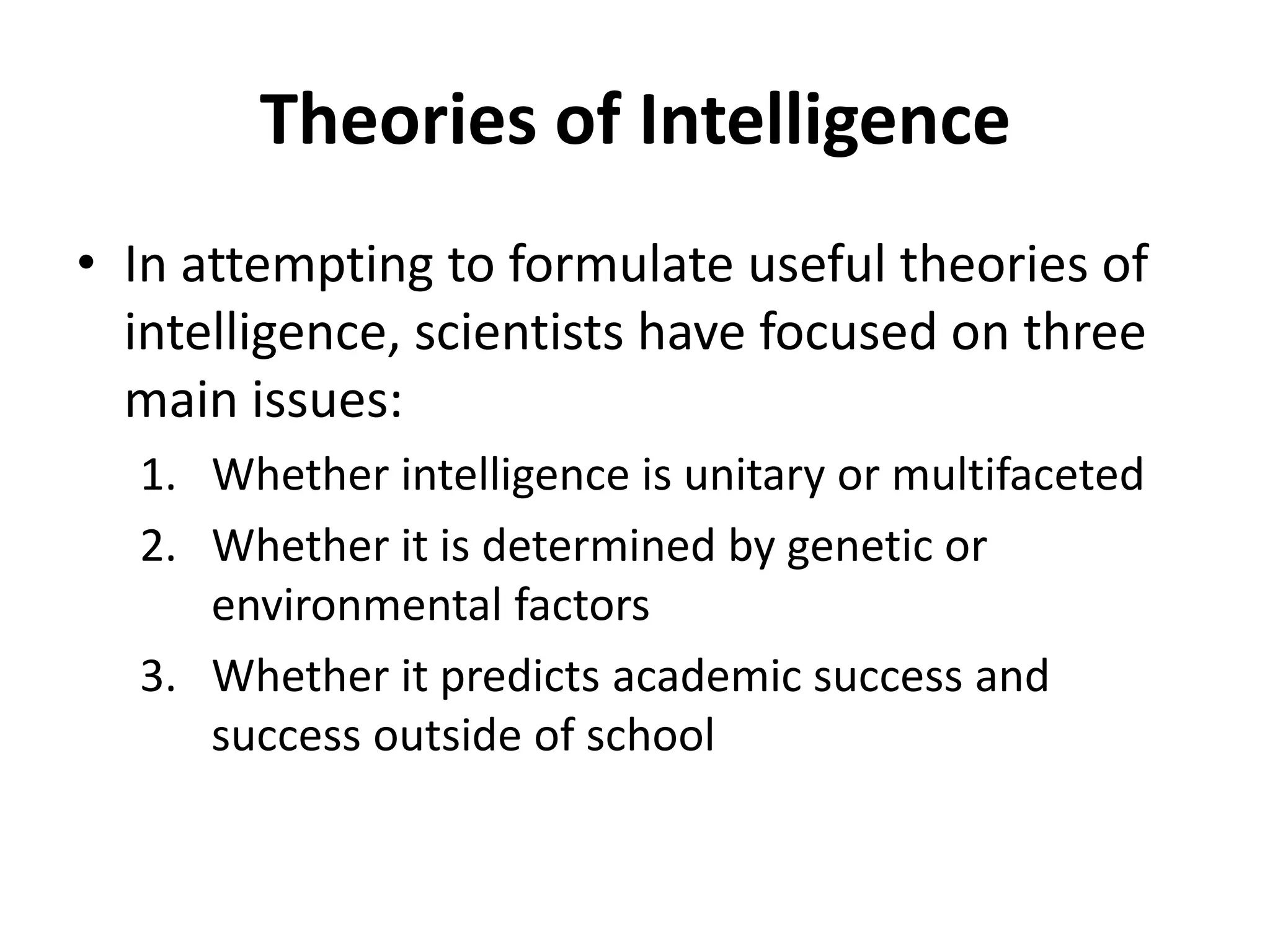 Theories of Intelligence

• In attempting to formulate useful theories of intelligence, scientists have focused on three main issues:

1. Whether intelligence is unitary or multifaceted
2. Whether it is determined by genetic or environmental factors
3. Whether it predicts academic success and success outside of school